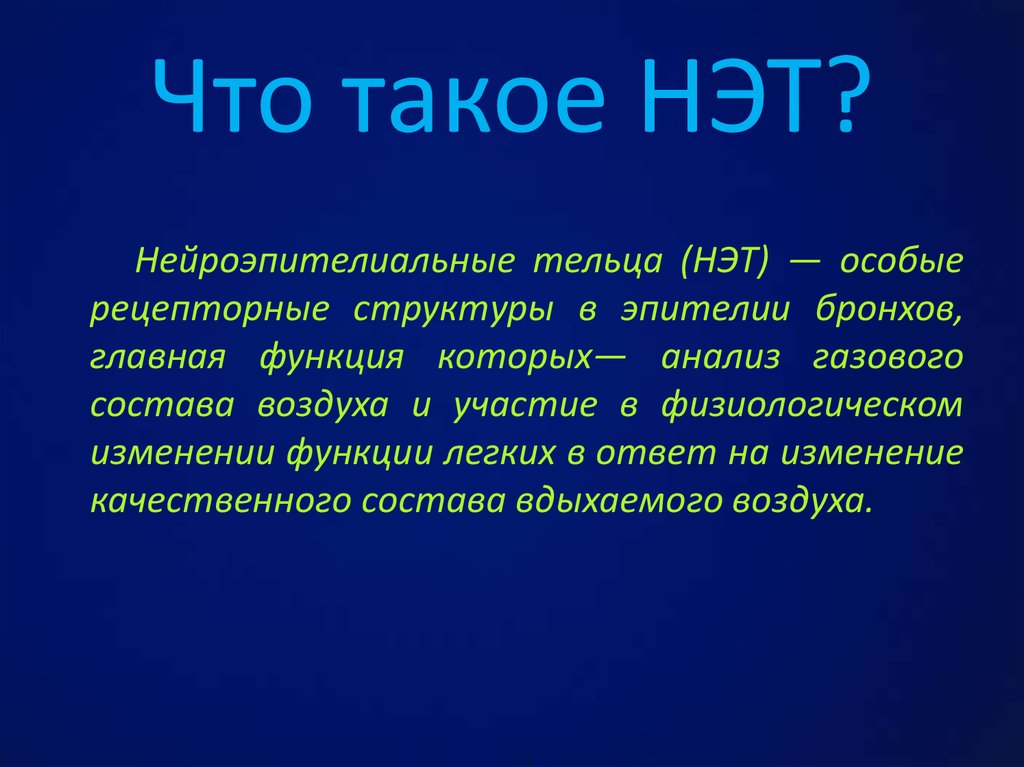 Что такое НЭТ?

Нейроэпителиальные тельца (НЭТ) — особые рецепторные структуры в эпителии бронхов, главная функция которых— анализ газового состава воздуха и участие в физиологическом изменении функции легких в ответ на изменение качественного состава вдыхаемого воздуха.